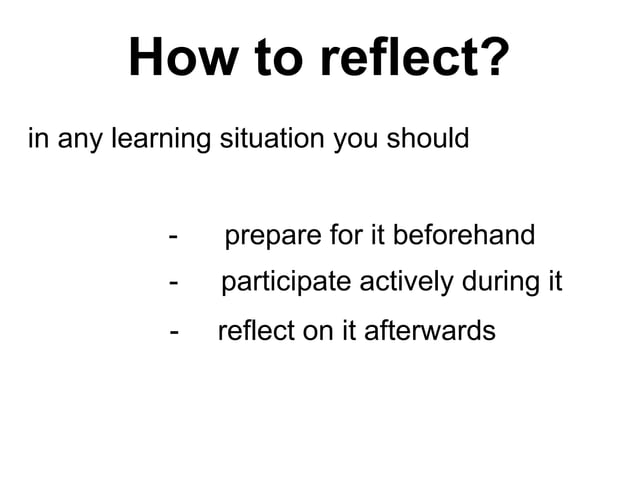 How to reflect?

in any learning situation you should

- prepare for it beforehand
- participate actively during it
- reflect on it afterwards